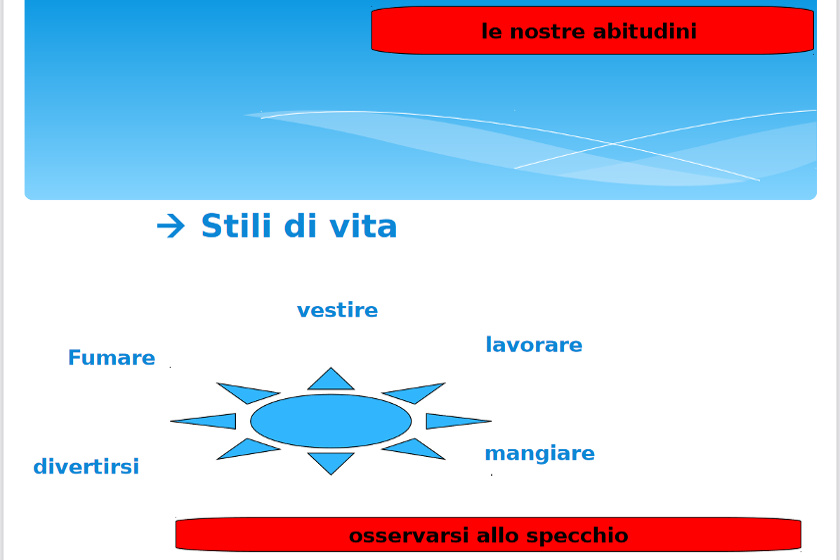 le nostre abitudini

→ Stili di vita

vestire

Fumare

lavorare

divertirsi

mangiare

osservarsi allo specchio